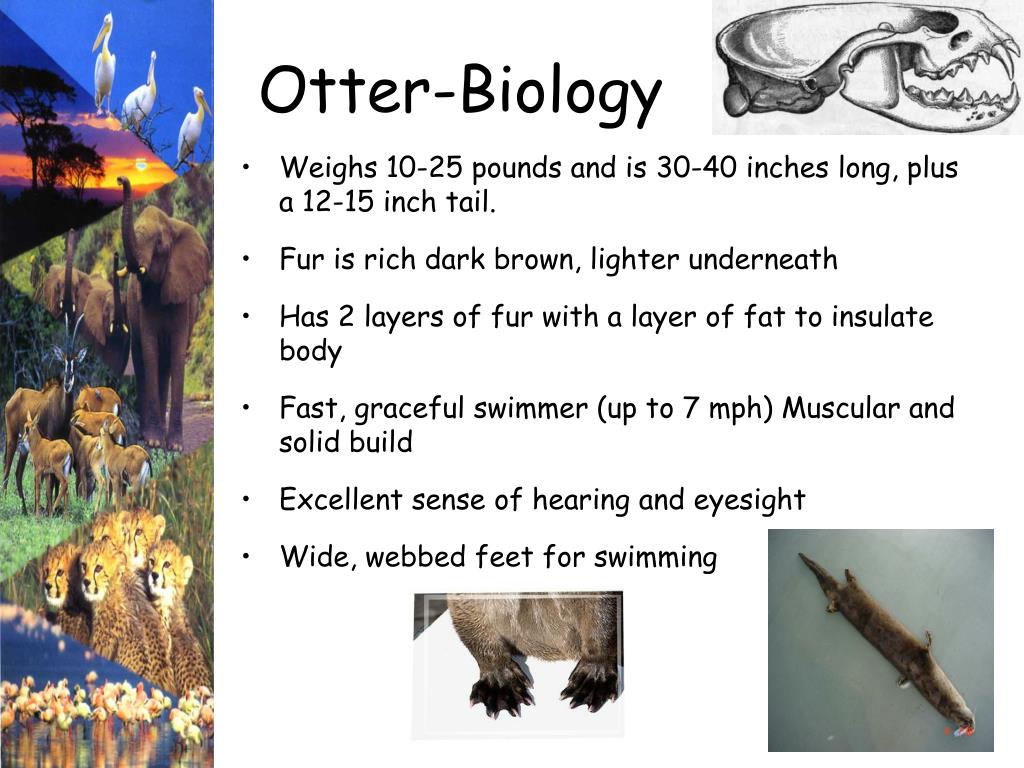 Otter-Biology

• Weighs 10-25 pounds and is 30-40 inches long, plus a 12-15 inch tail.
• Fur is rich dark brown, lighter underneath
• Has 2 layers of fur with a layer of fat to insulate body
• Fast, graceful swimmer (up to 7 mph) Muscular and solid build
• Excellent sense of hearing and eyesight
• Wide, webbed feet for swimming